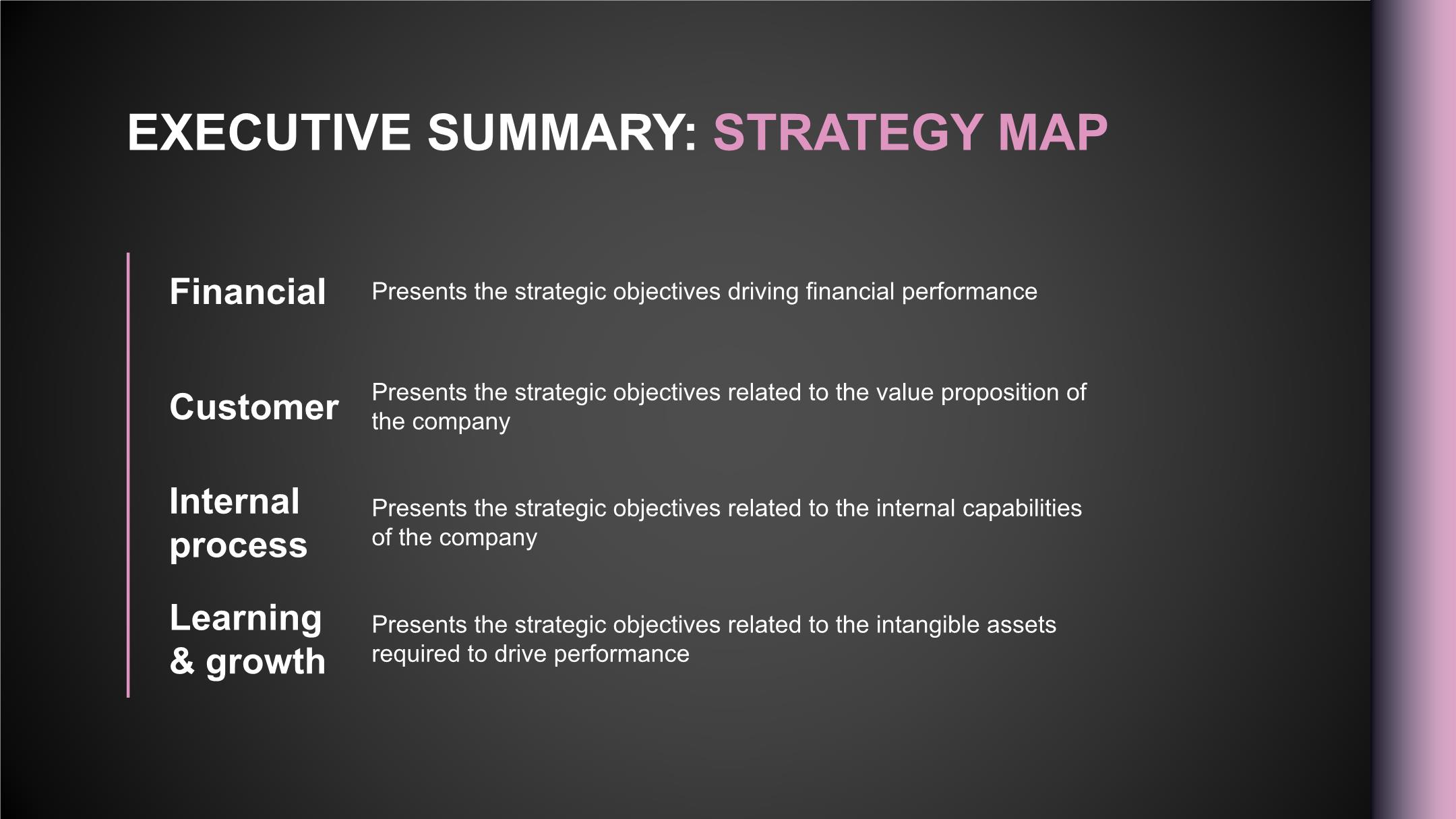 EXECUTIVE SUMMARY: STRATEGY MAP

Financial
Presents the strategic objectives driving financial performance

Customer
Presents the strategic objectives related to the value proposition of the company

Internal process
Presents the strategic objectives related to the internal capabilities of the company

Learning & growth
Presents the strategic objectives related to the intangible assets required to drive performance